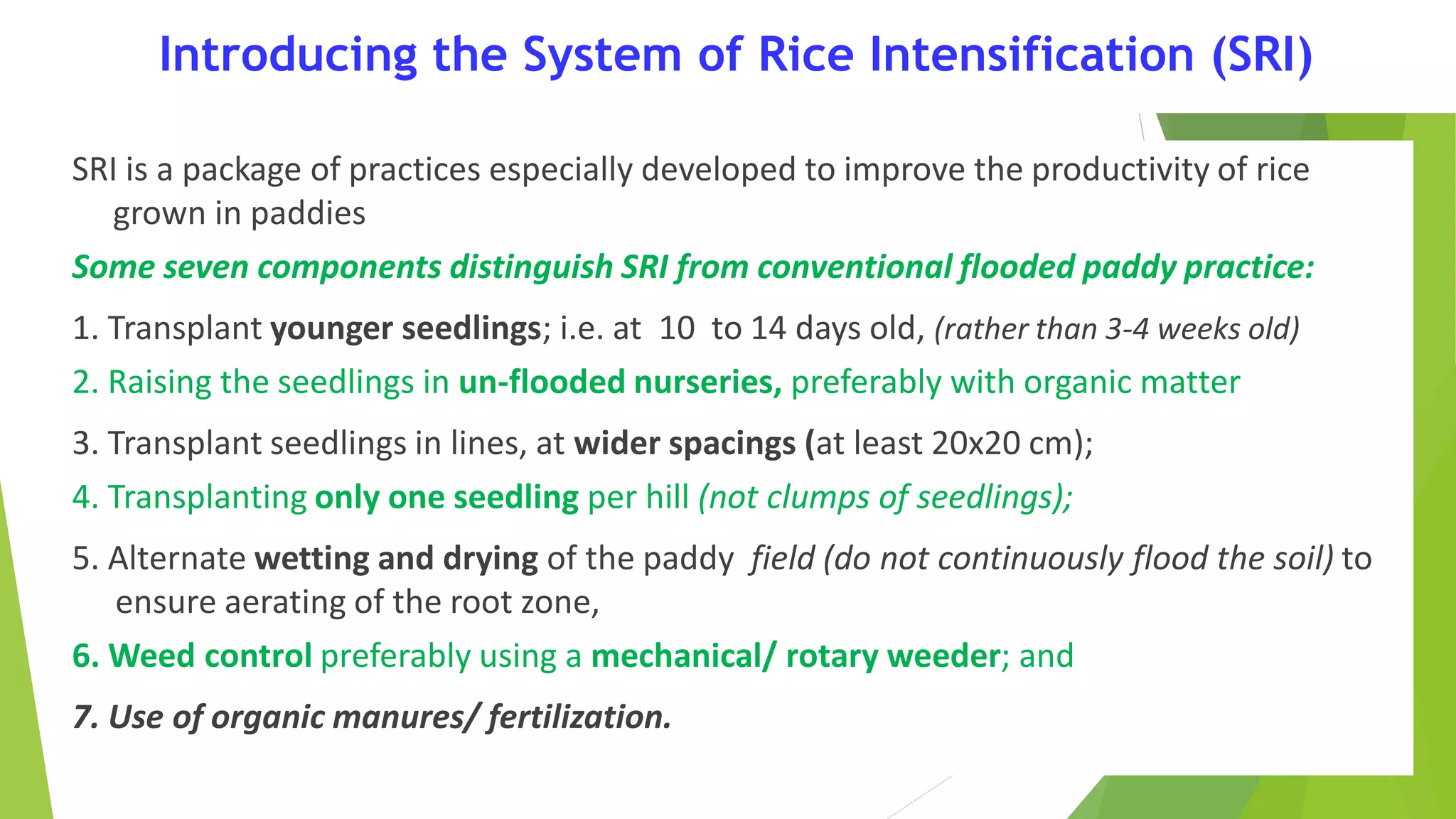 Introducing the System of Rice Intensification (SRI)

SRI is a package of practices especially developed to improve the productivity of rice grown in paddies

Some seven components distinguish SRI from conventional flooded paddy practice:

1. Transplant younger seedlings; i.e. at 10 to 14 days old, (rather than 3-4 weeks old)

2. Raising the seedlings in un-flooded nurseries, preferably with organic matter

3. Transplant seedlings in lines, at wider spacings (at least 20x20 cm);

4. Transplanting only one seedling per hill (not clumps of seedlings);

5. Alternate wetting and drying of the paddy field (do not continuously flood the soil) to ensure aerating of the root zone,

6. Weed control preferably using a mechanical/ rotary weeder; and

7. Use of organic manures/ fertilization.